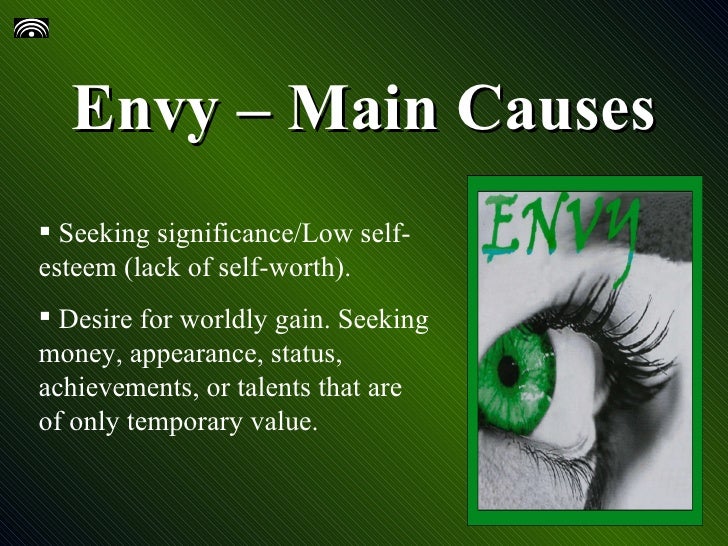 Envy – Main Causes

▪ Seeking significance/Low self-esteem (lack of self-worth).

▪ Desire for worldly gain. Seeking money, appearance, status, achievements, or talents that are of only temporary value.

ENVY